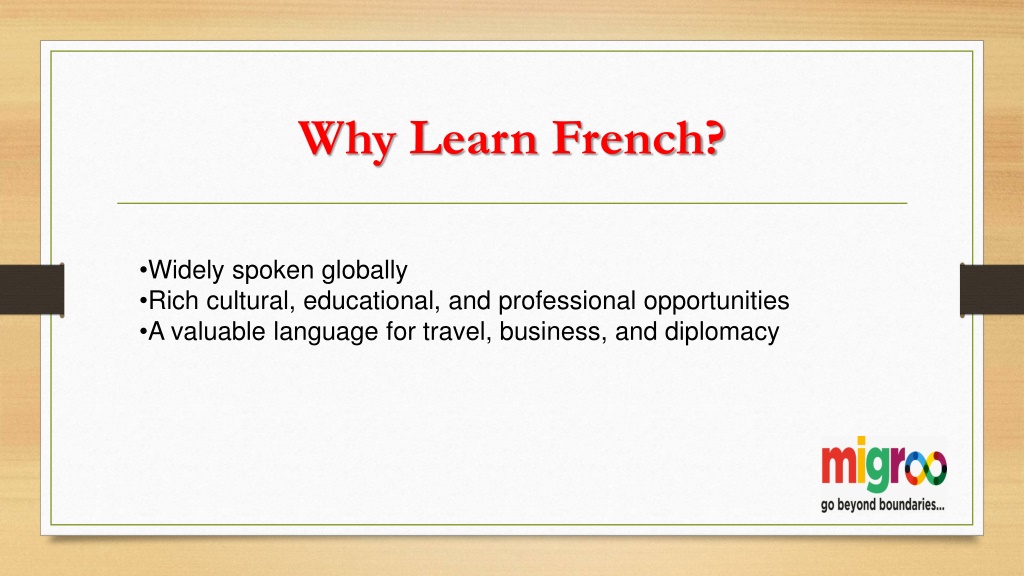 Why Learn French?

•Widely spoken globally
•Rich cultural, educational, and professional opportunities
•A valuable language for travel, business, and diplomacy

migroo
go beyond boundaries...